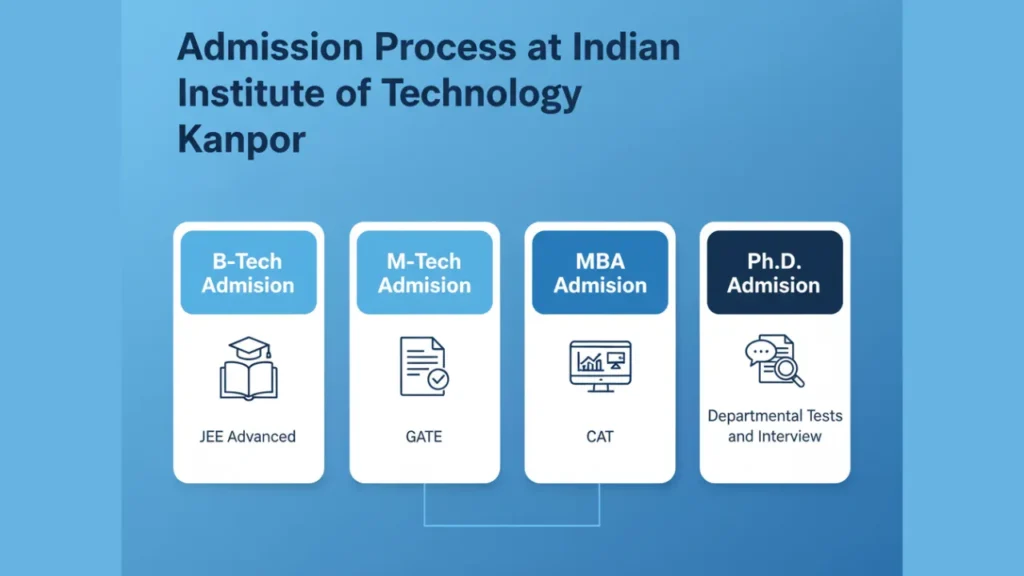 Admission Process at Indian Institute of Technology Kanpor

B-Tech Admision

JEE Advanced

M-Tech Admision

GATE

MBA Admision

CAT

Ph.D. Admision

Departmental Tests and Interview